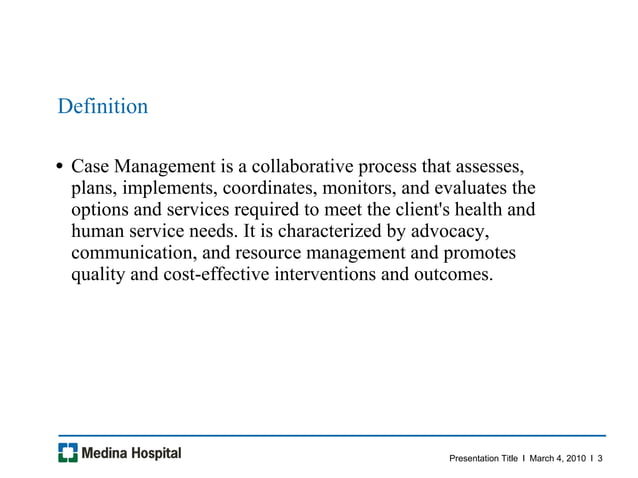 Definition

• Case Management is a collaborative process that assesses, plans, implements, coordinates, monitors, and evaluates the options and services required to meet the client's health and human service needs. It is characterized by advocacy, communication, and resource management and promotes quality and cost-effective interventions and outcomes.

Medina Hospital

Presentation Title I March 4, 2010 I 3